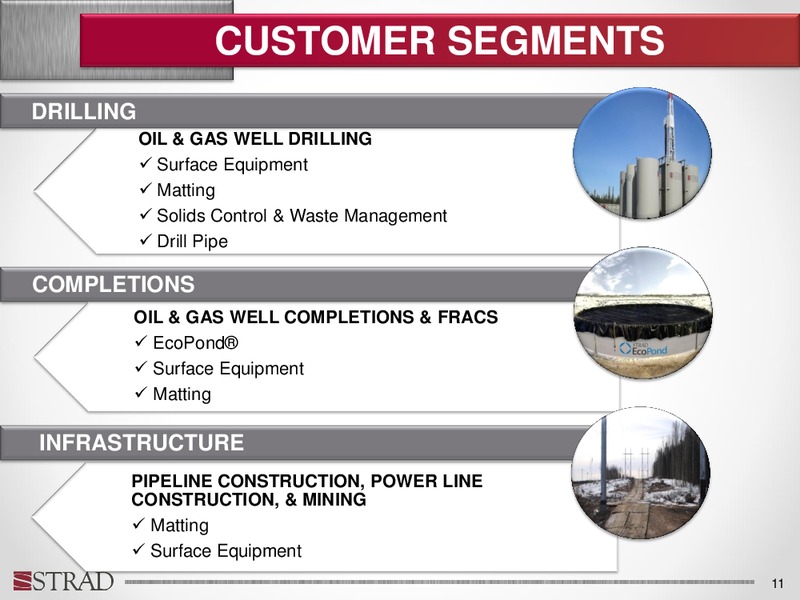 CUSTOMER SEGMENTS

DRILLING

OIL & GAS WELL DRILLING
✓ Surface Equipment
✓ Matting
✓ Solids Control & Waste Management
✓ Drill Pipe

COMPLETIONS

OIL & GAS WELL COMPLETIONS & FRACS
✓ EcoPond®
✓ Surface Equipment
✓ Matting

STRAD EcoPond

INFRASTRUCTURE

PIPELINE CONSTRUCTION, POWER LINE CONSTRUCTION, & MINING
✓ Matting
✓ Surface Equipment

STRAD

11